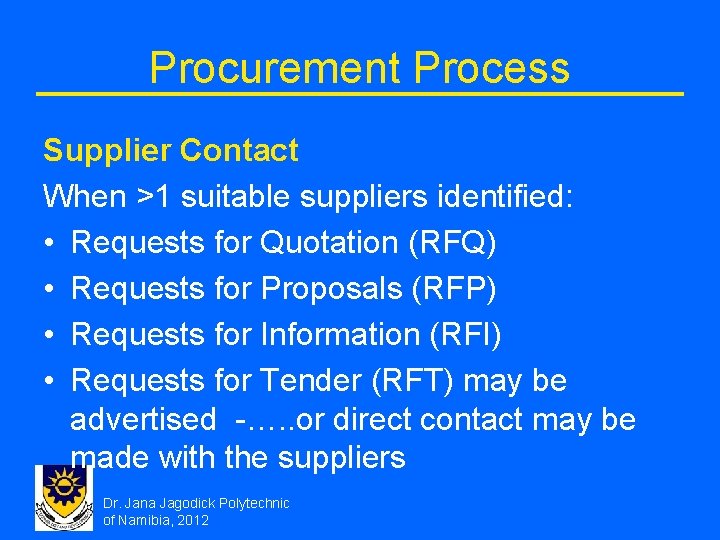 Procurement Process

Supplier Contact

When >1 suitable suppliers identified:

• Requests for Quotation (RFQ)
• Requests for Proposals (RFP)
• Requests for Information (RFI)
• Requests for Tender (RFT) may be advertised -…..or direct contact may be made with the suppliers

Dr. Jana Jagodick Polytechnic of Namibia, 2012